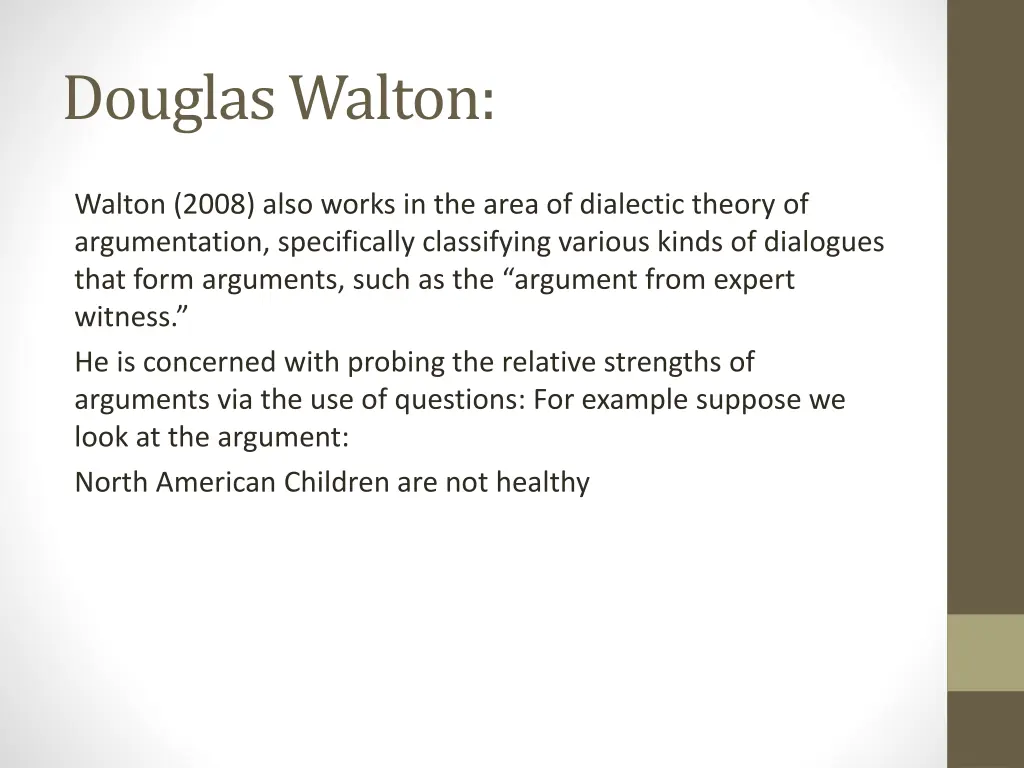 Douglas Walton:

Walton (2008) also works in the area of dialectic theory of argumentation, specifically classifying various kinds of dialogues that form arguments, such as the “argument from expert witness.”

He is concerned with probing the relative strengths of arguments via the use of questions: For example suppose we look at the argument:

North American Children are not healthy